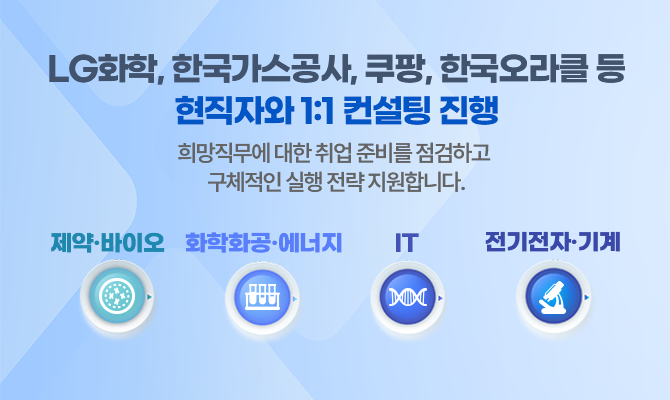 LG화학, 한국가스공사, 쿠팡, 한국오라클 등
현직자와 1:1 컨설팅 진행

희망직무에 대한 취업 준비를 점검하고
구체적인 실행 전략 지원합니다.

제약·바이오

화학화공·에너지

IT

전기전자·기계